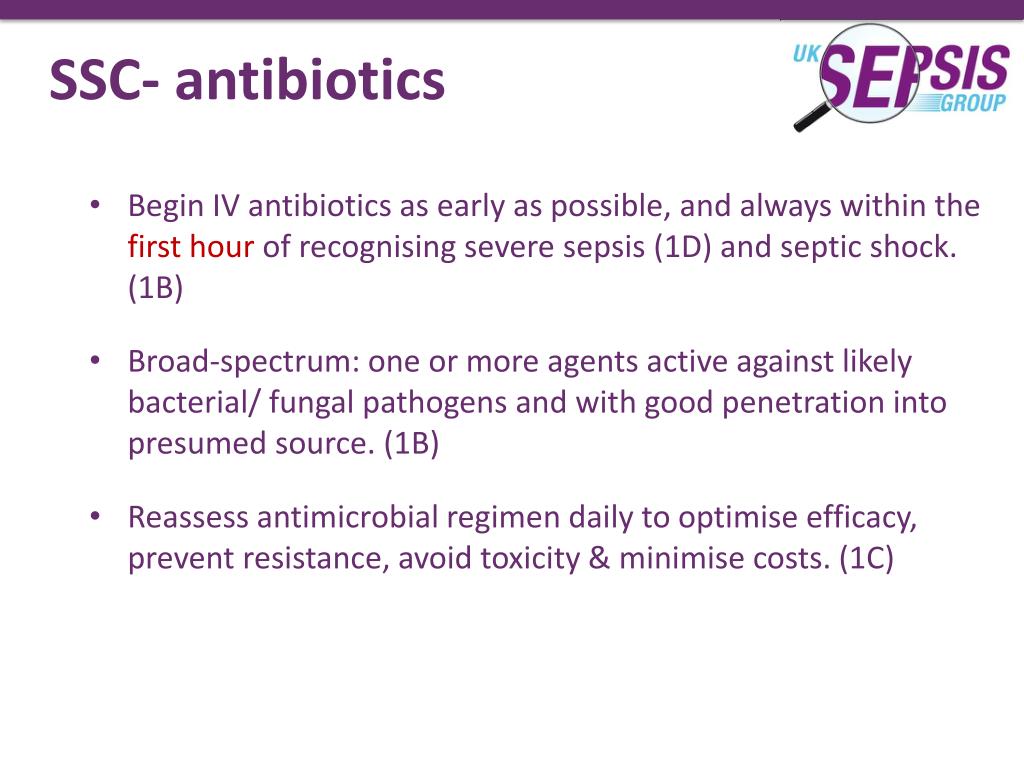 SSC- antibiotics

UK SEPSIS GROUP

• Begin IV antibiotics as early as possible, and always within the first hour of recognising severe sepsis (1D) and septic shock. (1B)

• Broad-spectrum: one or more agents active against likely bacterial/ fungal pathogens and with good penetration into presumed source. (1B)

• Reassess antimicrobial regimen daily to optimise efficacy, prevent resistance, avoid toxicity & minimise costs. (1C)